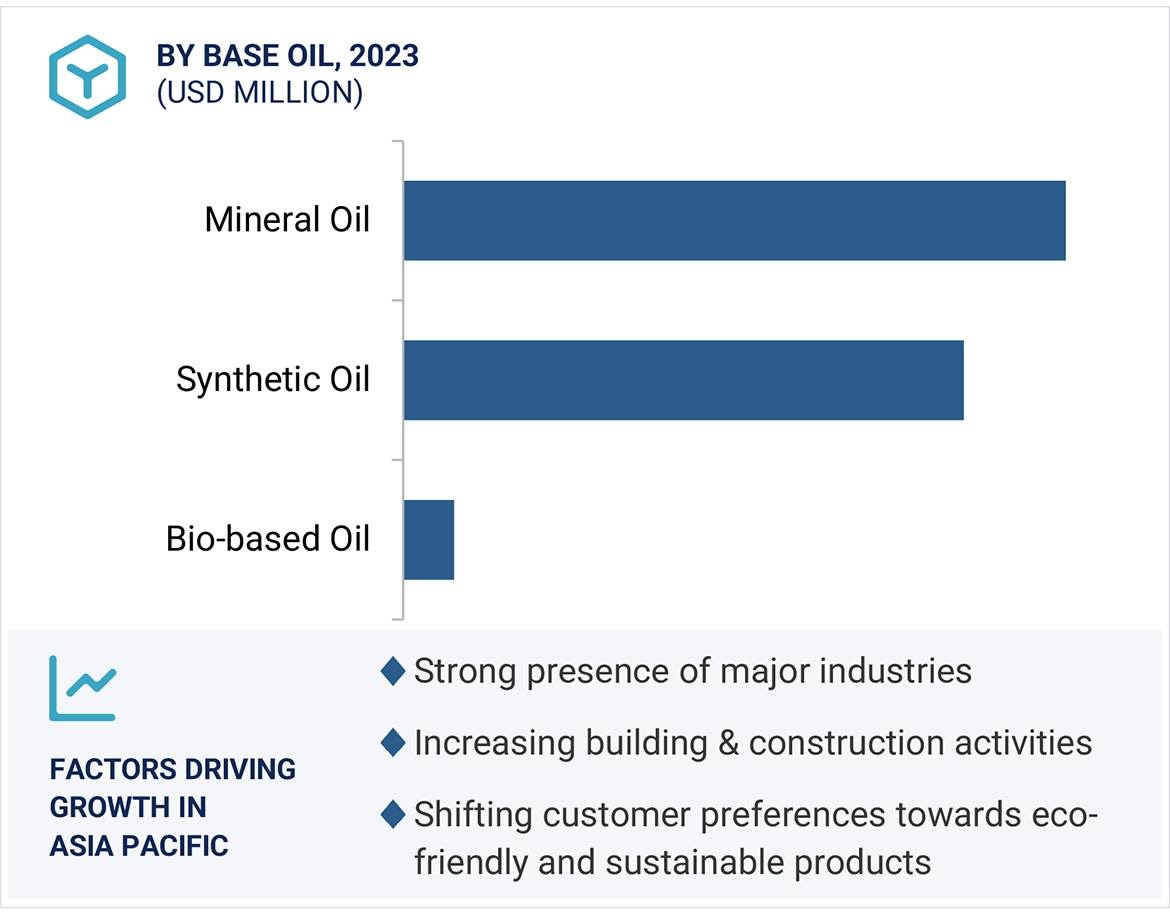 BY BASE OIL, 2023
(USD MILLION)

Mineral Oil

Synthetic Oil

Bio-based Oil

FACTORS DRIVING GROWTH IN ASIA PACIFIC

◆ Strong presence of major industries

◆ Increasing building & construction activities

◆ Shifting customer preferences towards eco-friendly and sustainable products